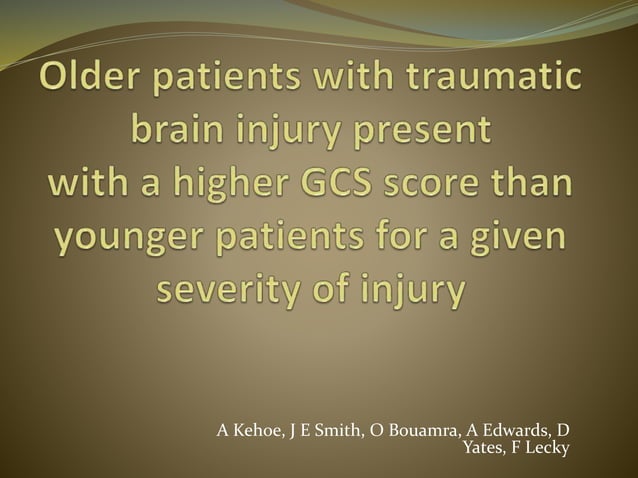 Older patients with traumatic brain injury present with a higher GCS score than younger patients for a given severity of injury

A Kehoe, J E Smith, O Bouamra, A Edwards, D Yates, F Lecky